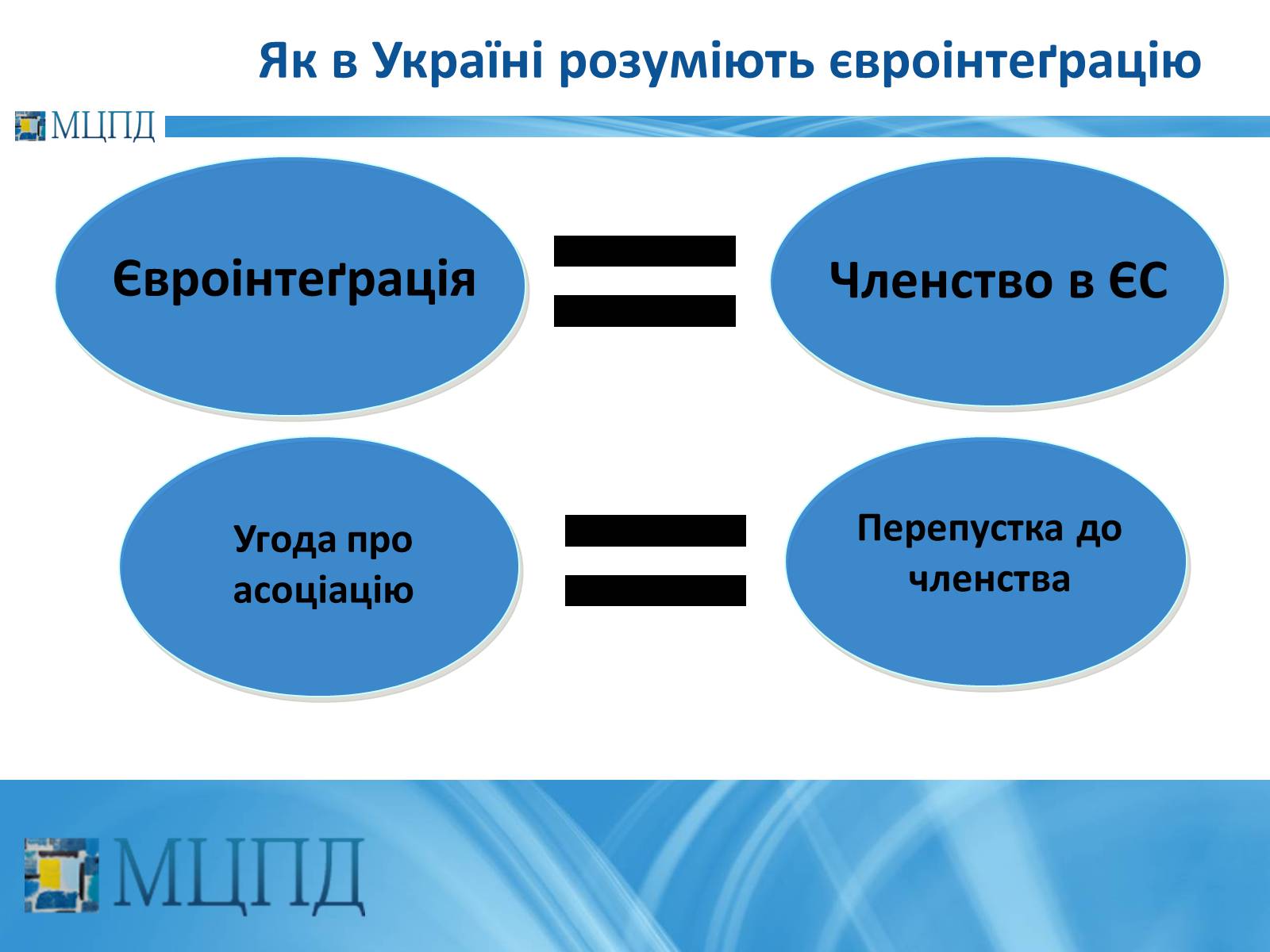 Як в Україні розуміють євроінтеґрацію

МЦПД

Євроінтеґрація = Членство в ЄС

Угода про асоціацію = Перепустка до членства

МЦПД